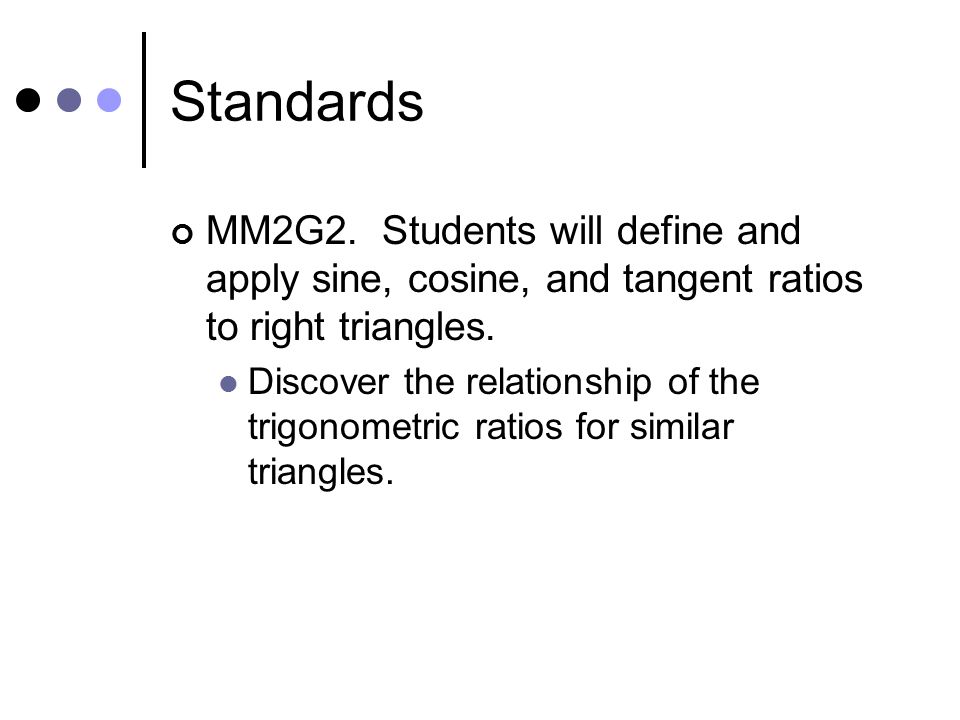 Standards

MM2G2. Students will define and apply sine, cosine, and tangent ratios to right triangles.

Discover the relationship of the trigonometric ratios for similar triangles.